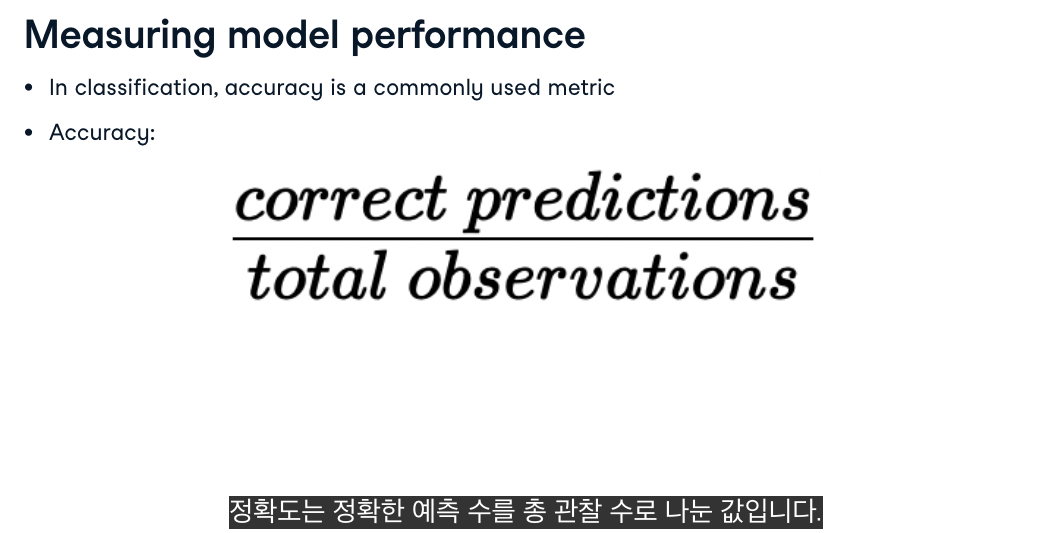 Measuring model performance

- In classification, accuracy is a commonly used metric
- Accuracy:

$\frac{correct\ predictions}{total\ observations}$

정확도는 정확한 예측 수를 총 관찰 수로 나눈 값입니다.